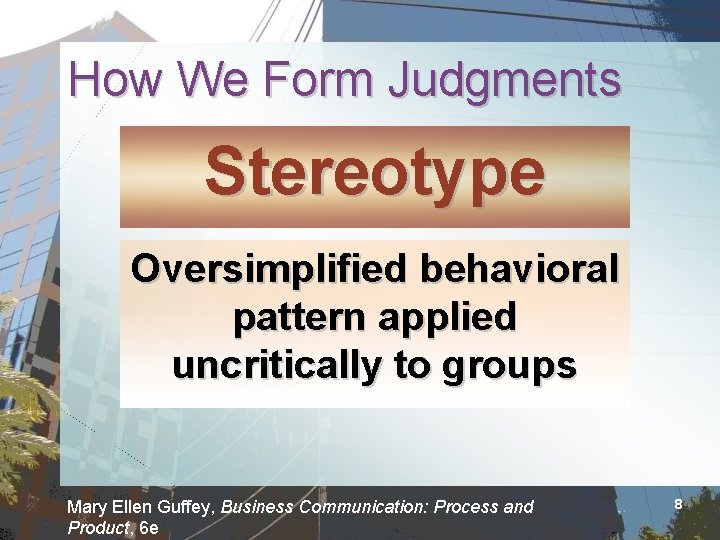 How We Form Judgments

Stereotype

Oversimplified behavioral pattern applied uncritically to groups

Mary Ellen Guffey, Business Communication: Process and Product, 6e

8